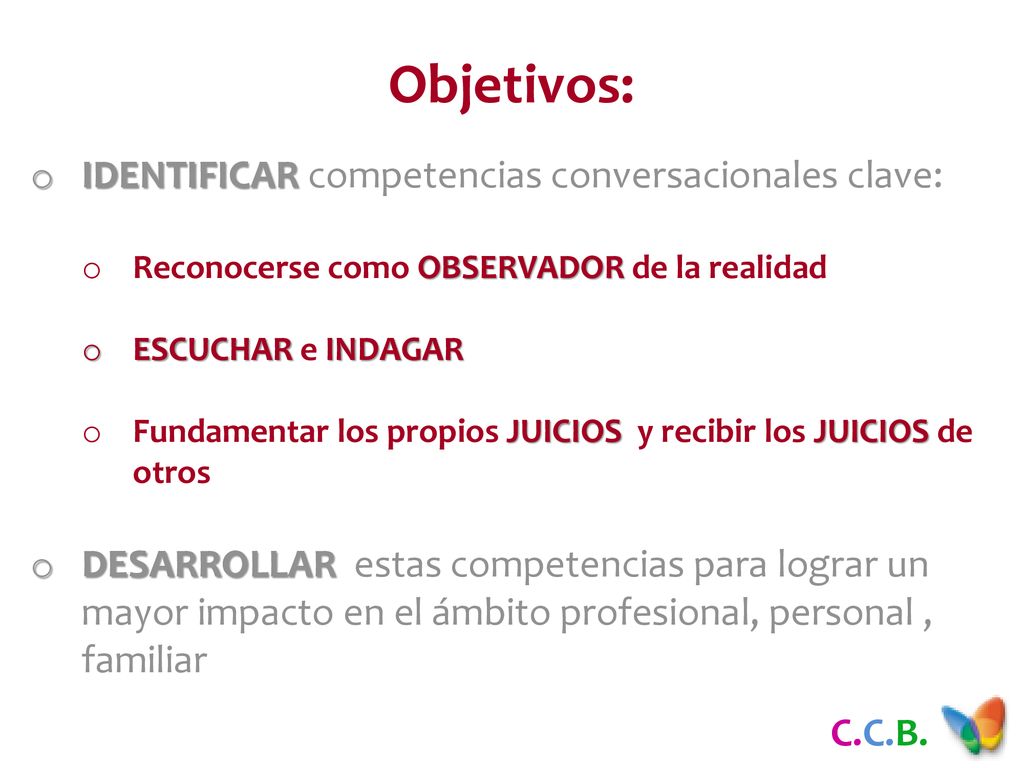 Objetivos:

o IDENTIFICAR competencias conversacionales clave:

o Reconocerse como OBSERVADOR de la realidad

o ESCUCHAR e INDAGAR

o Fundamentar los propios JUICIOS y recibir los JUICIOS de otros

o DESARROLLAR estas competencias para lograr un mayor impacto en el ámbito profesional, personal , familiar

C.C.B.